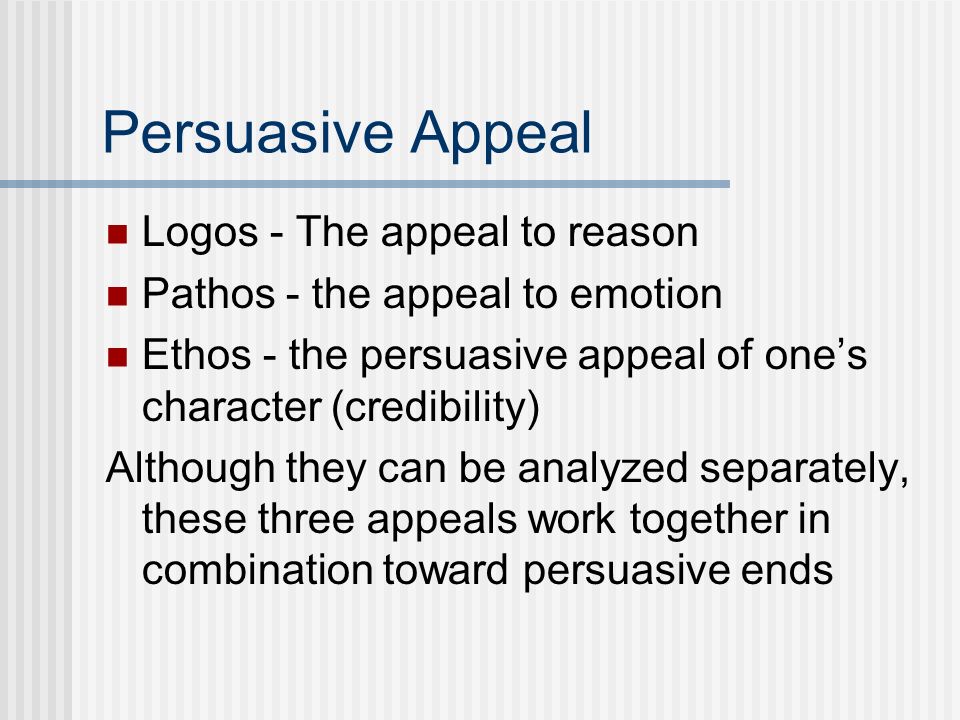 Persuasive Appeal

- Logos - The appeal to reason
- Pathos - the appeal to emotion
- Ethos - the persuasive appeal of one's character (credibility)

Although they can be analyzed separately, these three appeals work together in combination toward persuasive ends